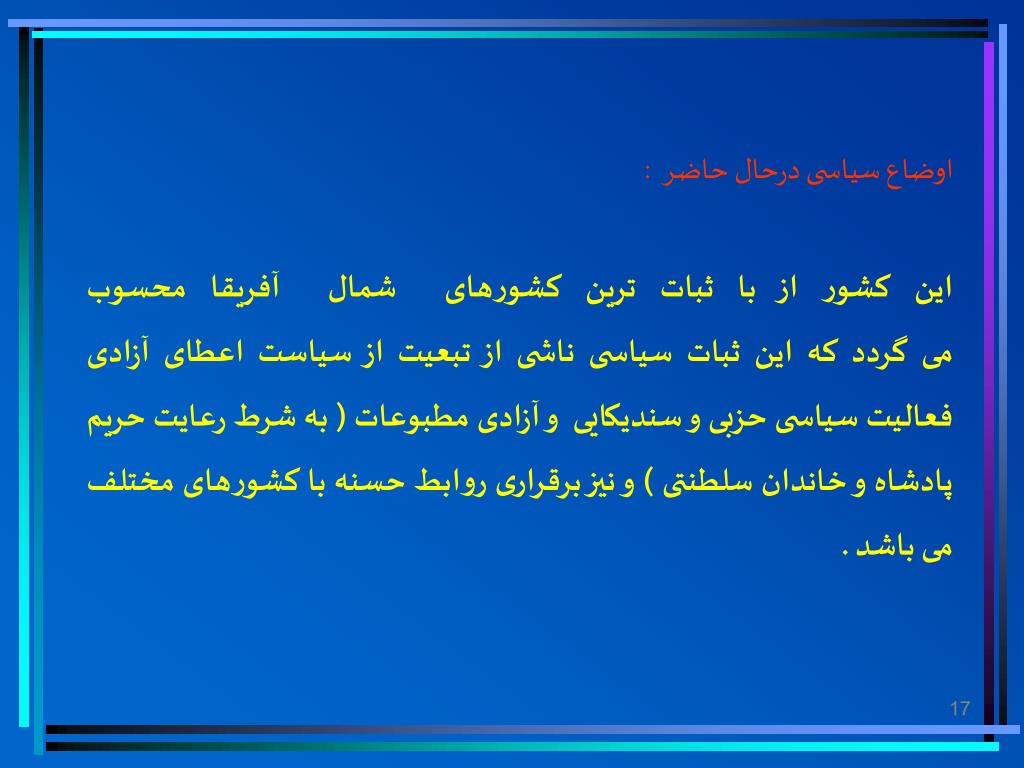 اوضاع سیاسی درحال حاضر :

این کشور از با ثبات ترین کشورهای شمال آفریقا محسوب می گردد که این ثبات سیاسی ناشی از تبعیت از سیاست اعطای آزادی فعالیت سیاسی حزبی و سندیکایی و آزادی مطبوعات ( به شرط رعایت حریم پادشاه و خاندان سلطنتی ) و نیز برقراری روابط حسنه با کشورهای مختلف می باشد .

17